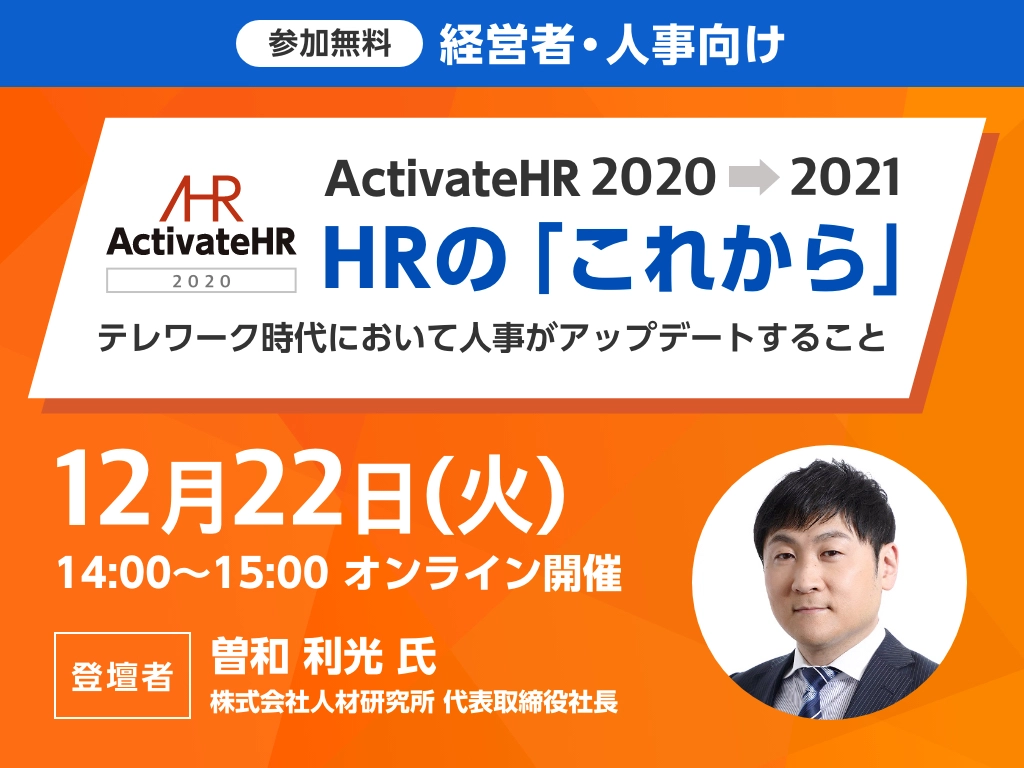 参加無料 経営者・人事向け

AHR
ActivateHR
2020

ActivateHR 2020 ➡ 2021
HRの「これから」
テレワーク時代において人事がアップデートすること

12月22日(火)
14:00〜15:00 オンライン開催

登壇者 曽和 利光 氏
株式会社人材研究所 代表取締役社長